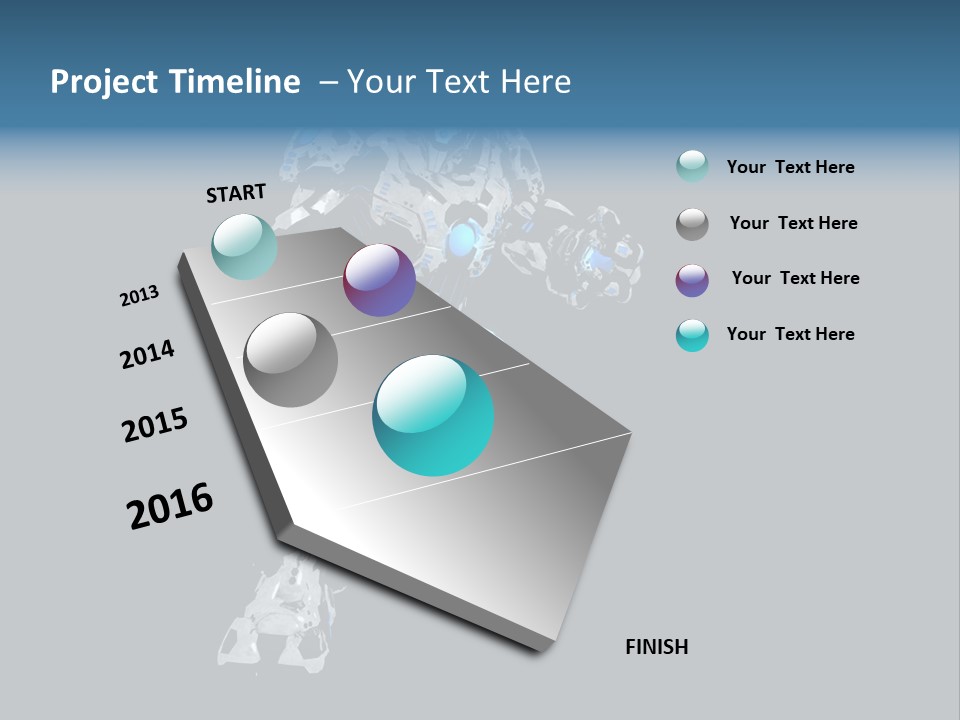 Project Timeline – Your Text Here

START

2013

2014

2015

2016

FINISH

Your Text Here

Your Text Here

Your Text Here

Your Text Here